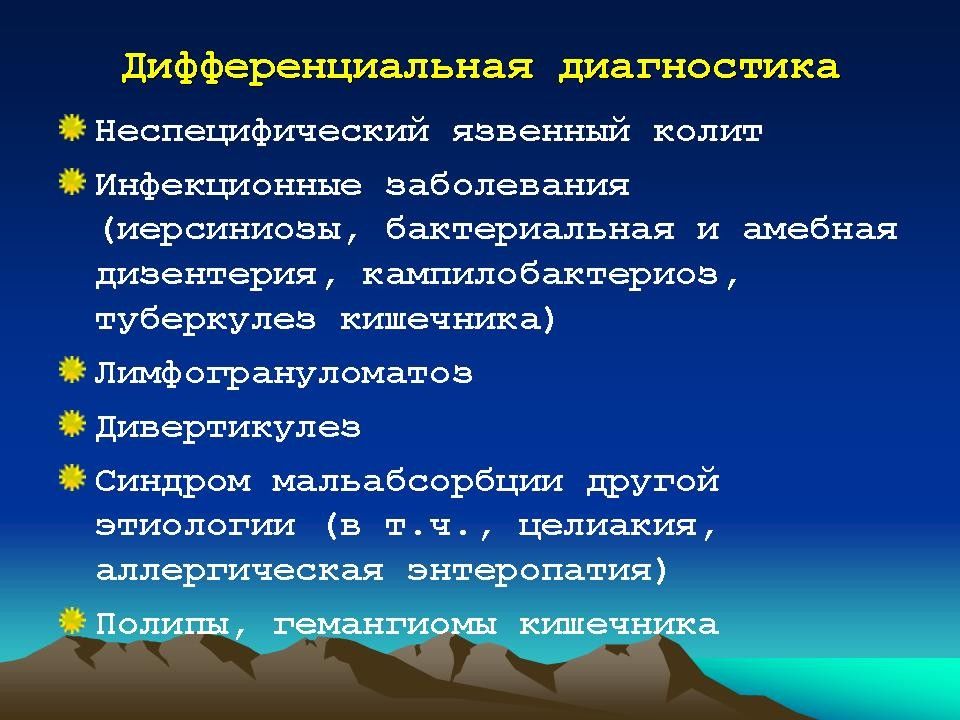 Дифференциальная диагностика

Неспецифический язвенный колит

Инфекционные заболевания (иерсиниозы, бактериальная и амебная дизентерия, кампилобактериоз, туберкулез кишечника)

Лимфогрануломатоз

Дивертикулез

Синдром мальабсорбции другой этиологии (в т.ч., целиакия, аллергическая энтеропатия)

Полипы, гемангиомы кишечника